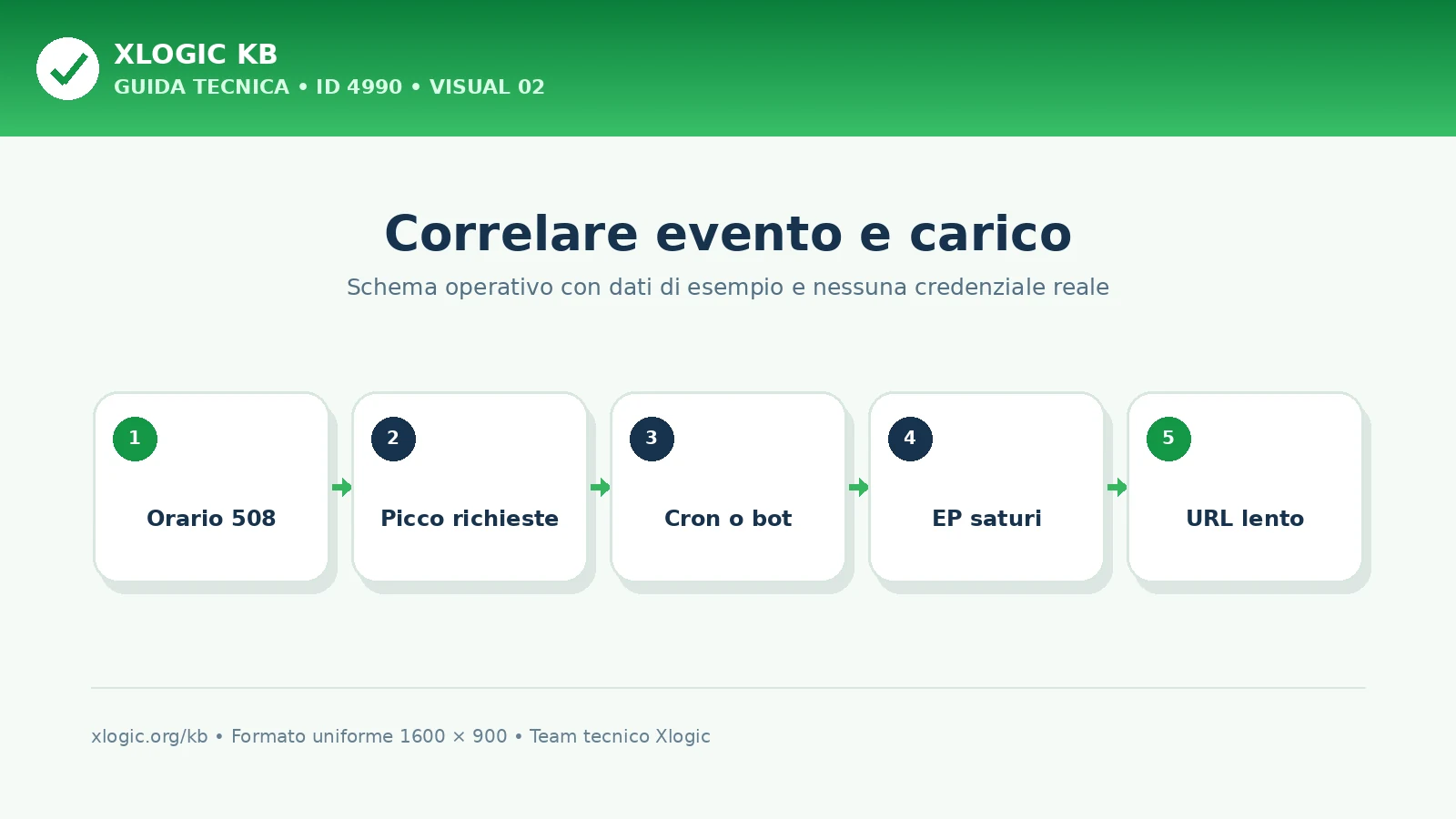 XLOGIC KB
GUIDA TECNICA • ID 4990 • VISUAL 02

Correlare evento e carico

Schema operativo con dati di esempio e nessuna credenziale reale

1
Orario 508

2
Picco richieste

3
Cron o bot

4
EP saturi

5
URL lento

xlogic.org/kb • Formato uniforme 1600 × 900 • Team tecnico Xlogic